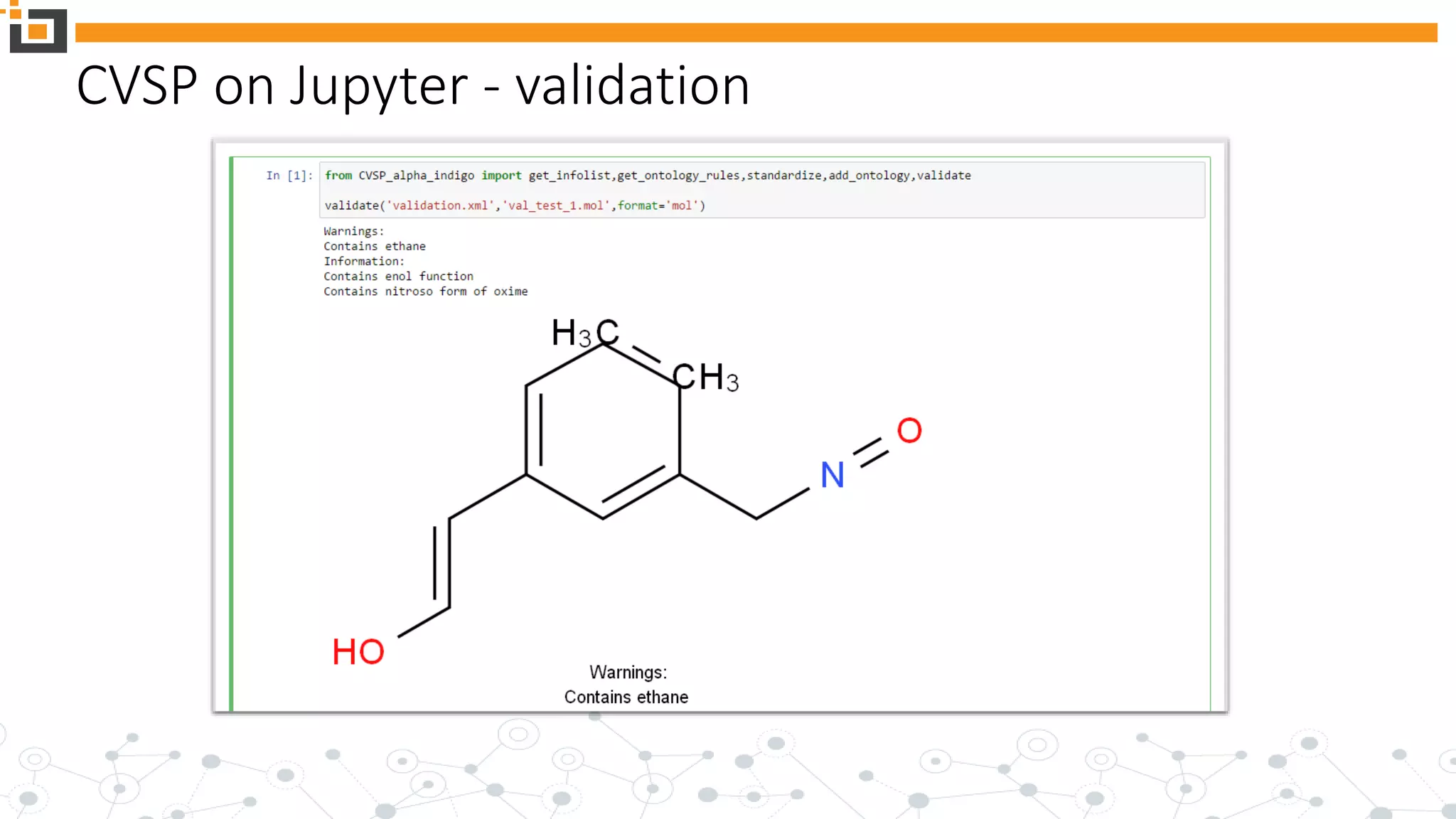 CVSP on Jupyter - validation

In [1]: from CVSP_alpha_indigo import get_infolist,get_ontology_rules,standardize,add_ontology,validate

validate('validation.xml','val_test_1.mol',format='mol')

Warnings:
Contains ethane
Information:
Contains enol function
Contains nitroso form of oxime

$H_3C$
$CH_3$
O
N
HO

Warnings:
Contains ethane